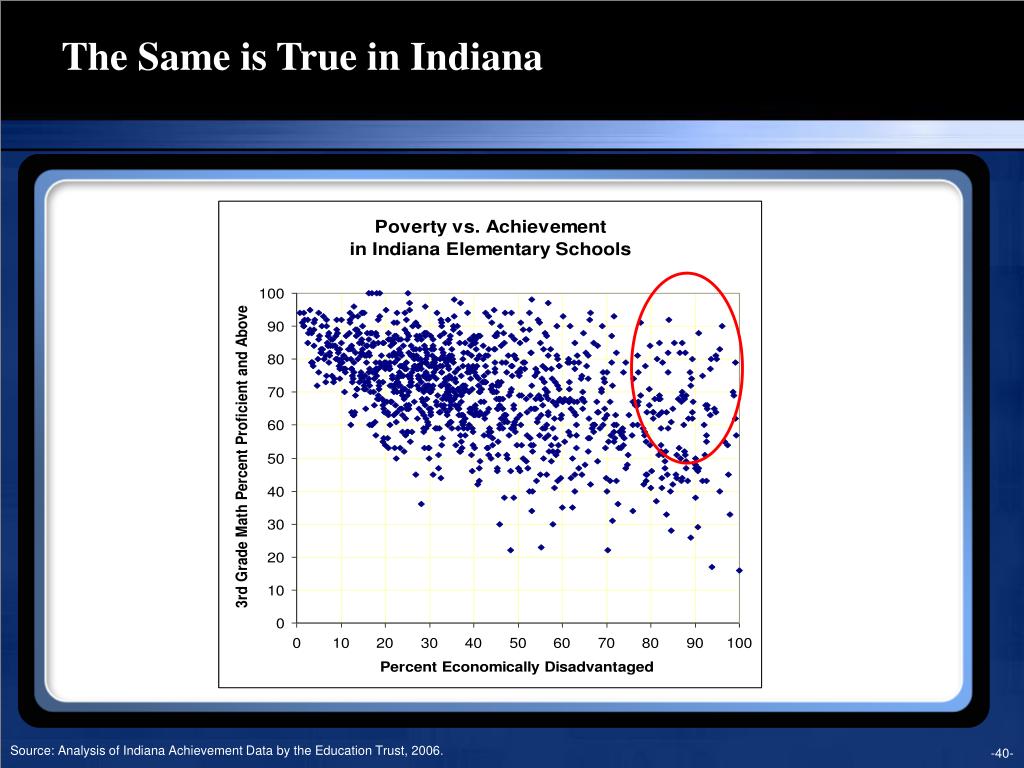 The Same is True in Indiana

Poverty vs. Achievement
in Indiana Elementary Schools

3rd Grade Math Percent Proficient and Above

100
90
80
70
60
50
40
30
20
10
0

0 10 20 30 40 50 60 70 80 90 100

Percent Economically Disadvantaged

Source: Analysis of Indiana Achievement Data by the Education Trust, 2006.

-40-